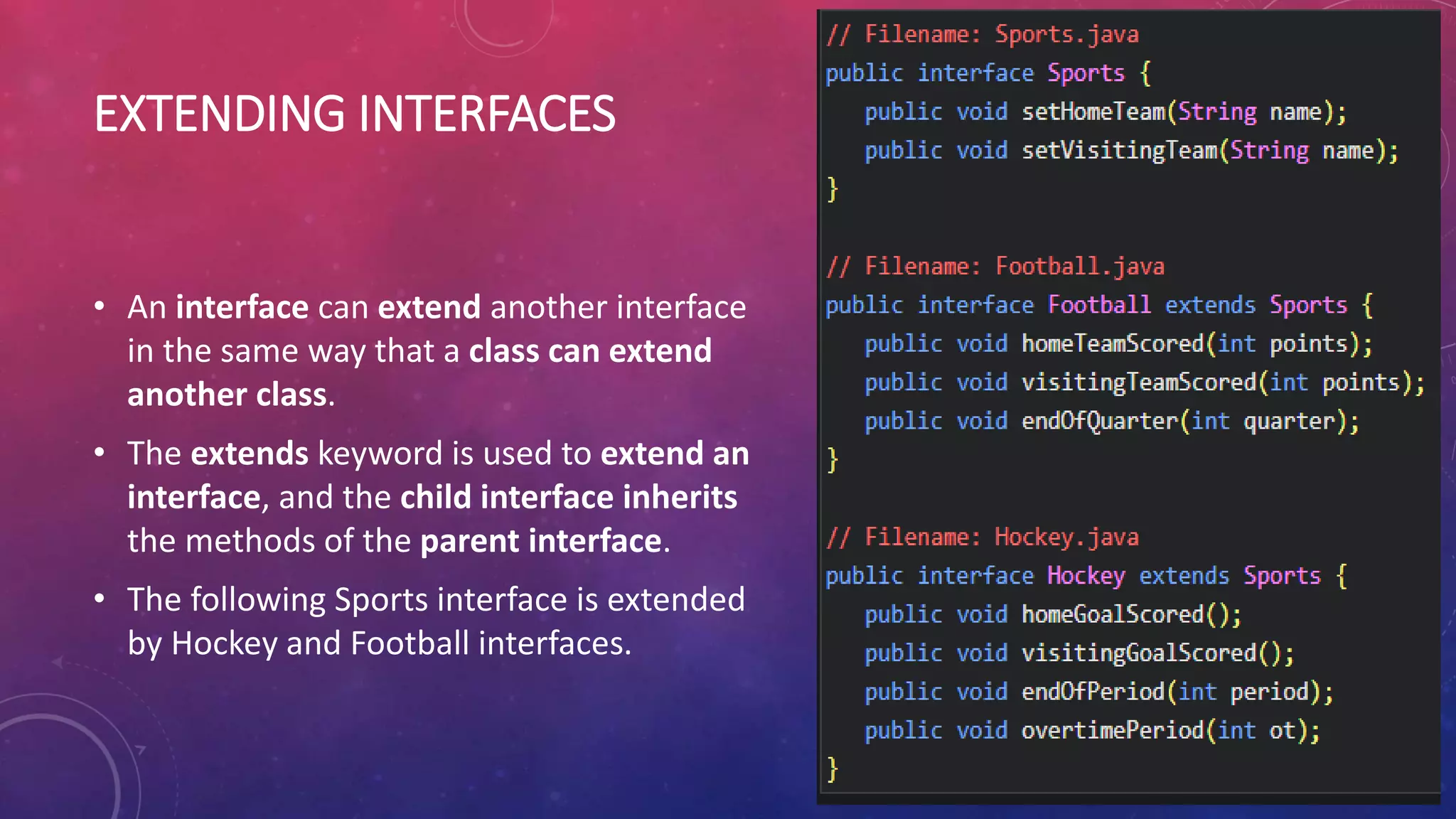 EXTENDING INTERFACES

• An interface can extend another interface in the same way that a class can extend another class.

• The extends keyword is used to extend an interface, and the child interface inherits the methods of the parent interface.

• The following Sports interface is extended by Hockey and Football interfaces.

// Filename: Sports.java
public interface Sports {
public void setHomeTeam(String name);
public void setVisitingTeam(String name);
}

// Filename: Football.java
public interface Football extends Sports {
public void homeTeamScored(int points);
public void visitingTeamScored(int points);
public void endOfQuarter(int quarter);
}

// Filename: Hockey.java
public interface Hockey extends Sports {
public void homeGoalScored();
public void visitingGoalScored();
public void endOfPeriod(int period);
public void overtimePeriod(int ot);
}